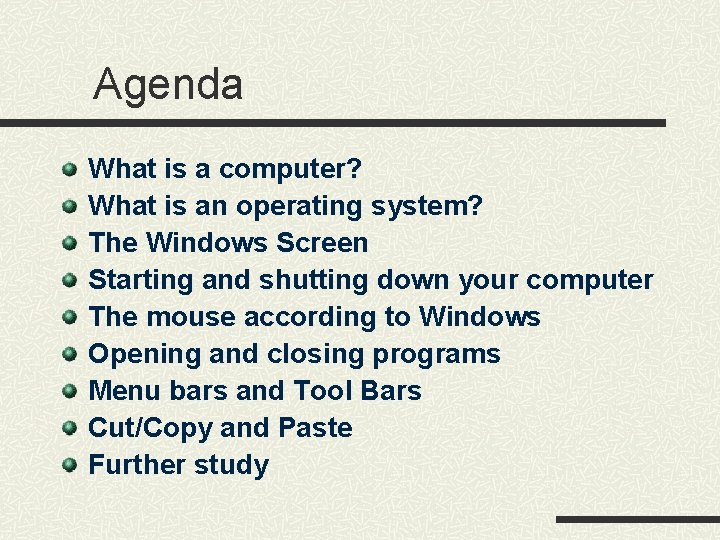 Agenda

- What is a computer?
- What is an operating system?
- The Windows Screen
- Starting and shutting down your computer
- The mouse according to Windows
- Opening and closing programs
- Menu bars and Tool Bars
- Cut/Copy and Paste
- Further study